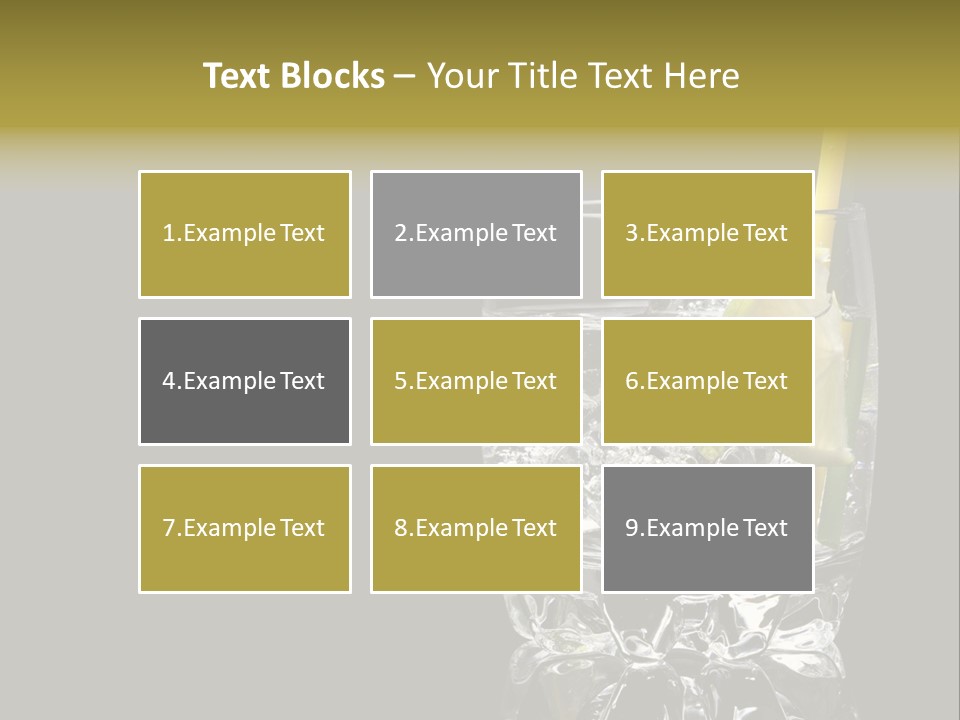 Text Blocks – Your Title Text Here

1.Example Text

2.Example Text

3.Example Text

4.Example Text

5.Example Text

6.Example Text

7.Example Text

8.Example Text

9.Example Text